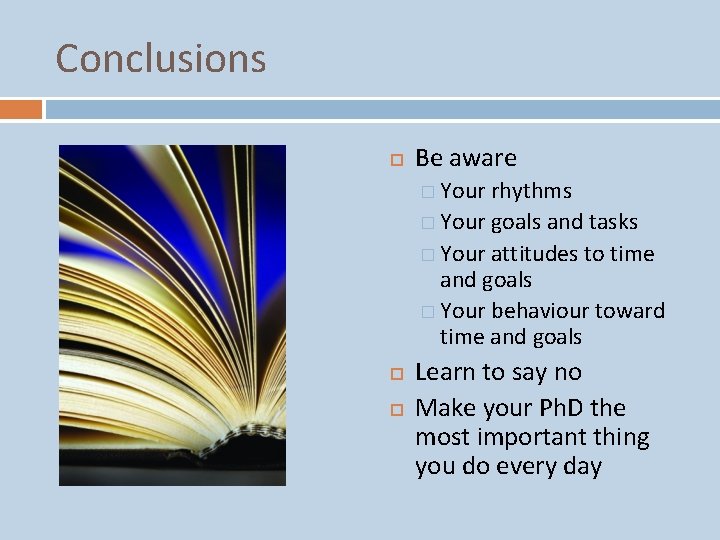 Conclusions

Be aware

Your rhythms

Your goals and tasks

Your attitudes to time and goals

Your behaviour toward time and goals

Learn to say no

Make your PhD the most important thing you do every day